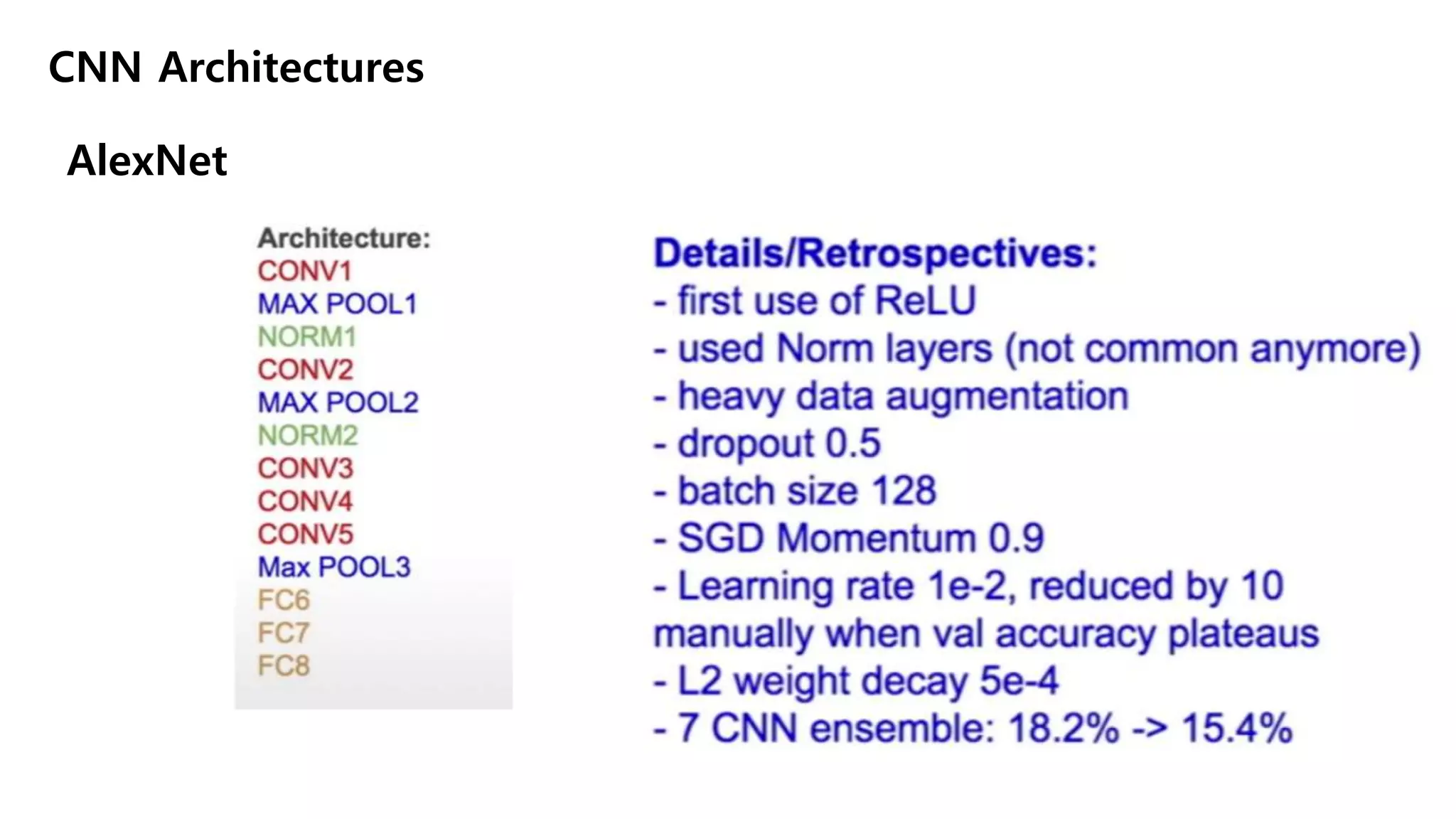 CNN Architectures

AlexNet

Architecture:
CONV1
MAX POOL1
NORM1
CONV2
MAX POOL2
NORM2
CONV3
CONV4
CONV5
Max POOL3
FC6
FC7
FC8

Details/Retrospectives:
- first use of ReLU
- used Norm layers (not common anymore)
- heavy data augmentation
- dropout 0.5
- batch size 128
- SGD Momentum 0.9
- Learning rate 1e-2, reduced by 10 manually when val accuracy plateaus
- L2 weight decay 5e-4
- 7 CNN ensemble: 18.2% -> 15.4%